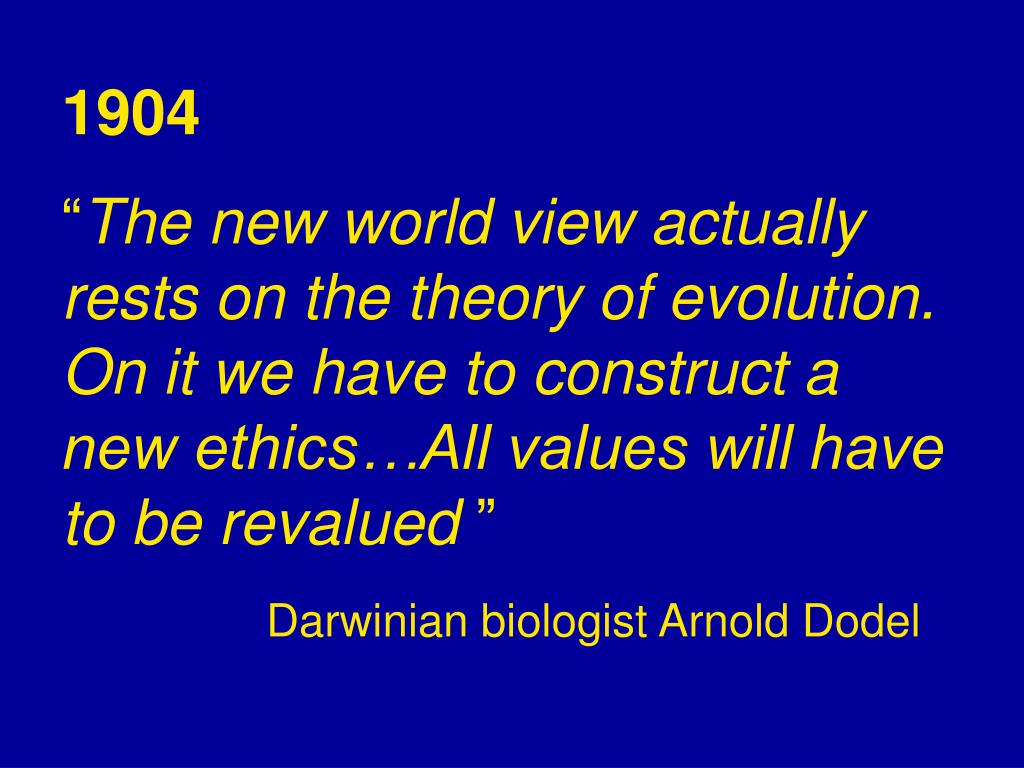 1904

“The new world view actually rests on the theory of evolution. On it we have to construct a new ethics…All values will have to be revalued ”

Darwinian biologist Arnold Dodel